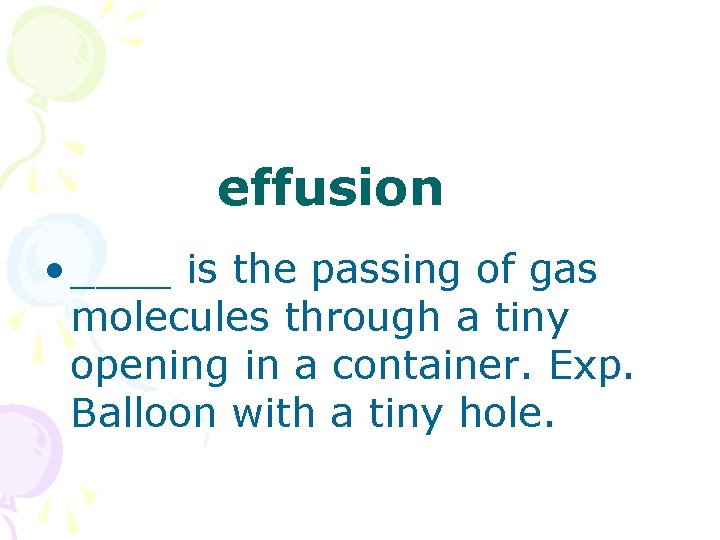 effusion

• ____ is the passing of gas molecules through a tiny opening in a container. Exp. Balloon with a tiny hole.